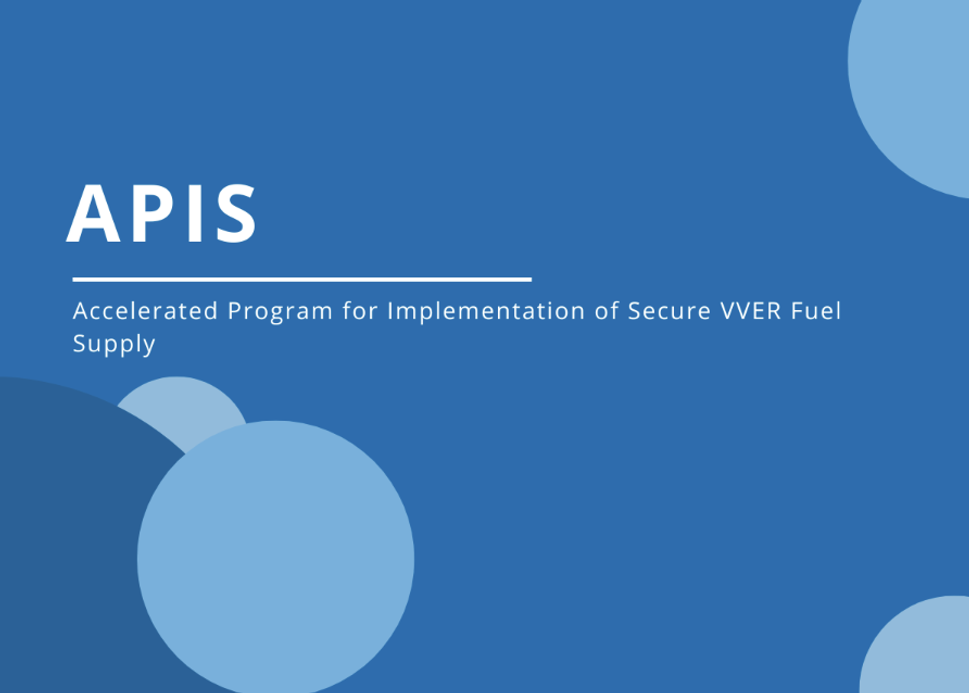 APIS

Accelerated Program for Implementation of Secure VVER Fuel Supply